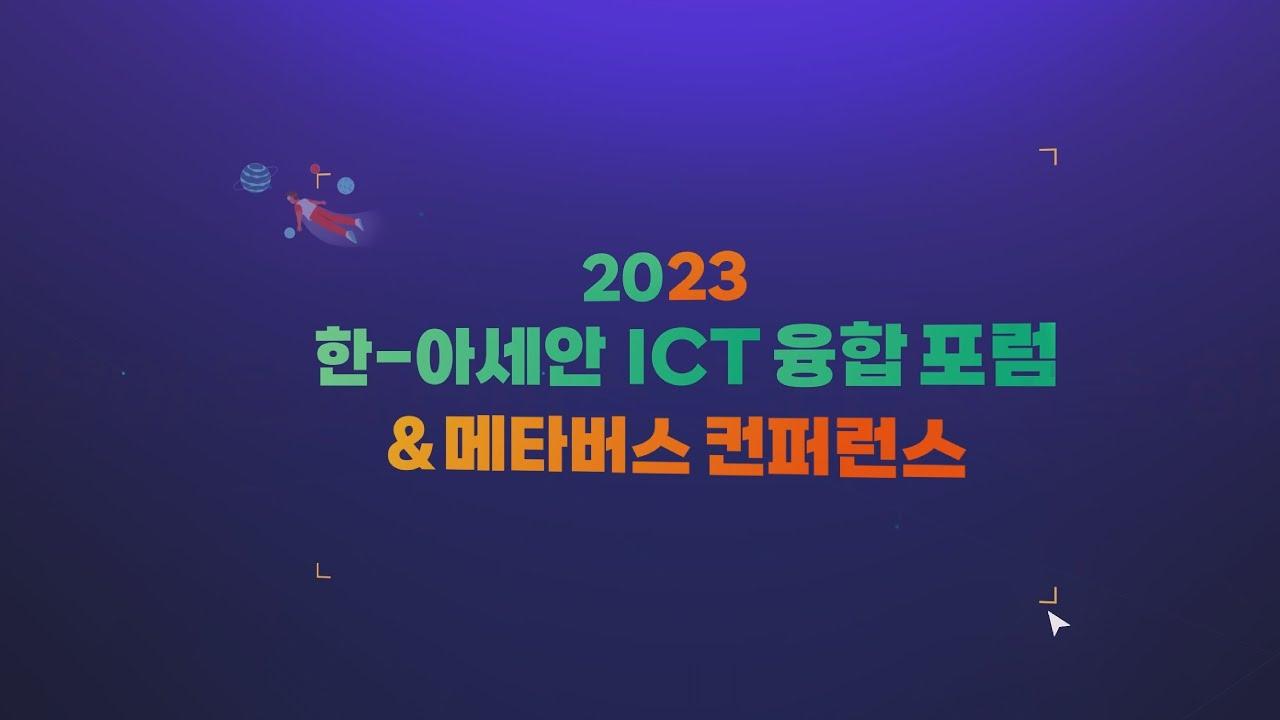 2023
한-아세안 ICT 융합 포럼
& 메타버스 컨퍼런스